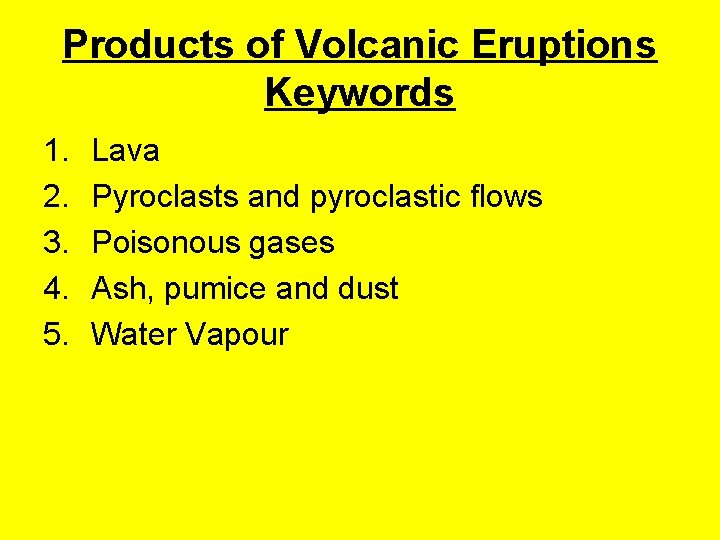 Products of Volcanic Eruptions Keywords

1. Lava
2. Pyroclasts and pyroclastic flows
3. Poisonous gases
4. Ash, pumice and dust
5. Water Vapour